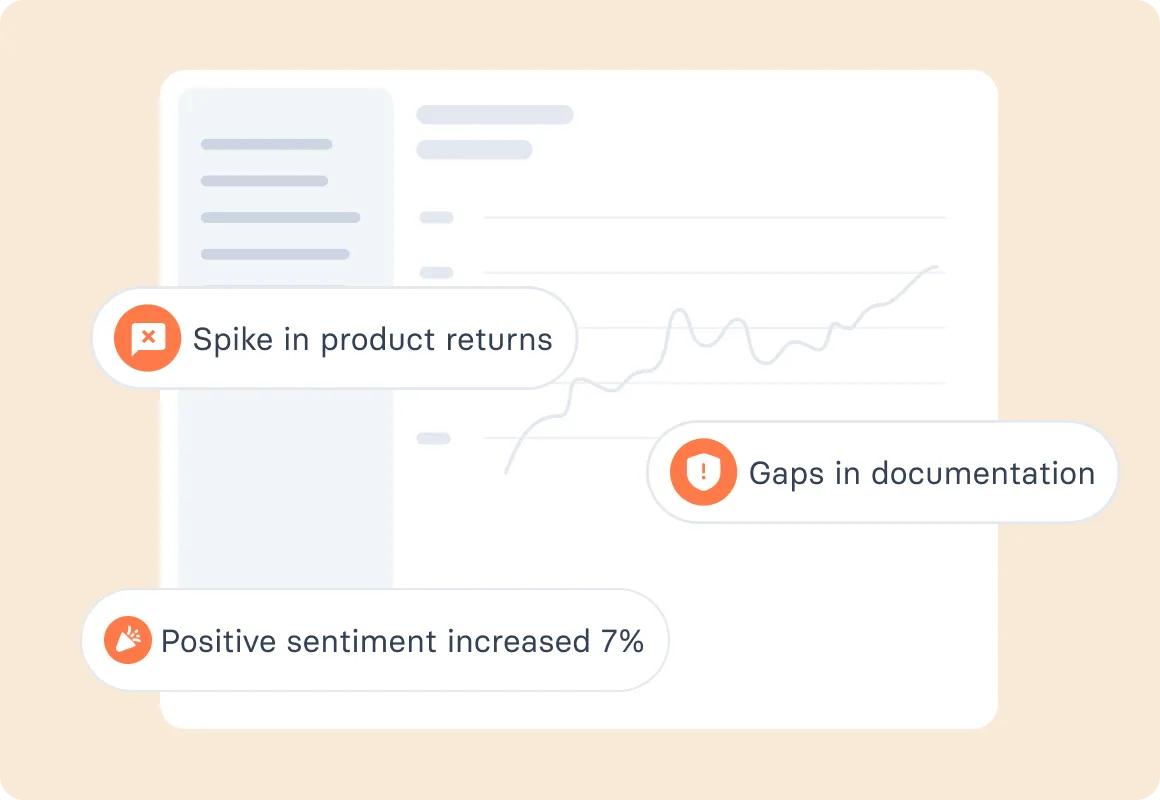 Spike in product returns

Gaps in documentation

Positive sentiment increased 7%